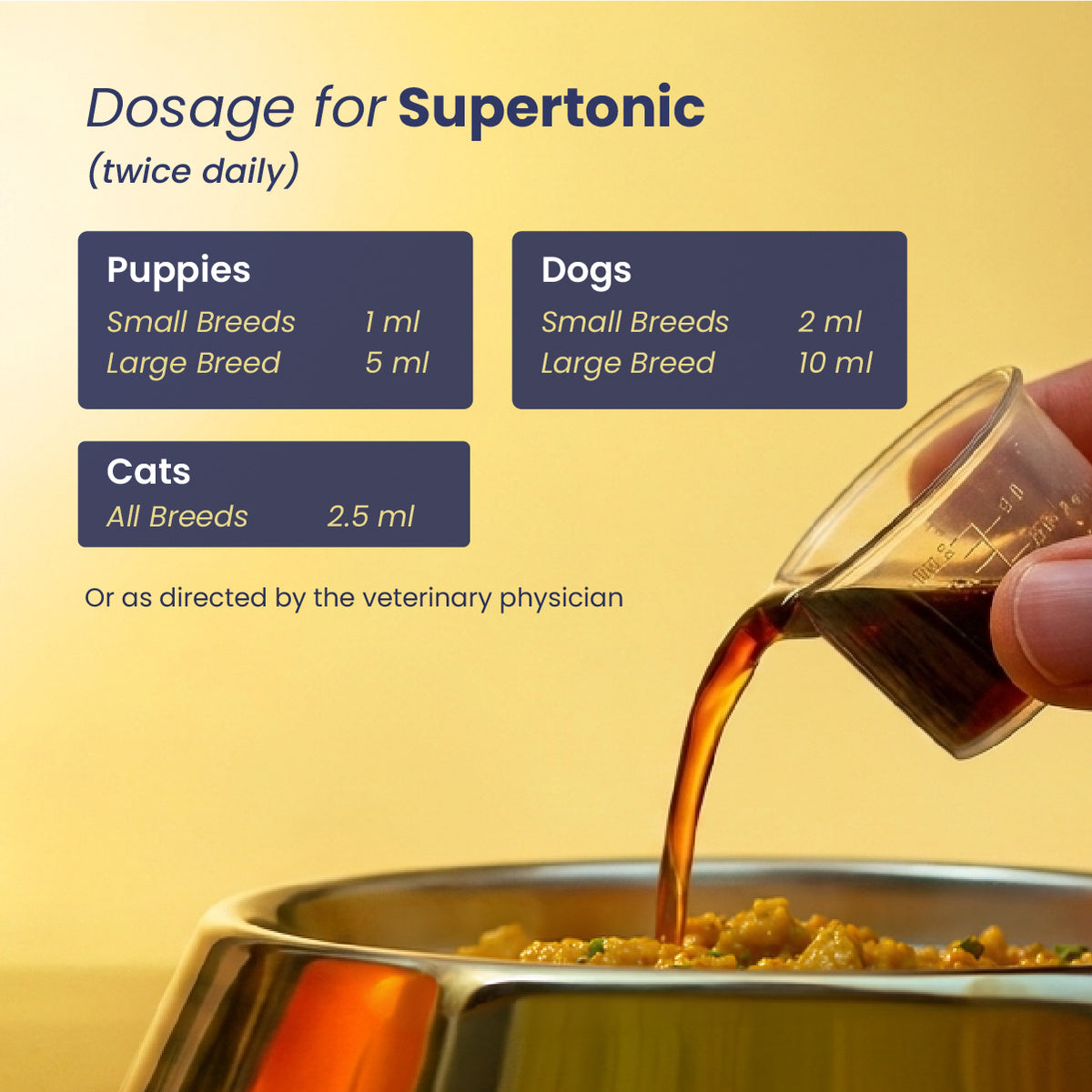 Dosage for Supertonic
(twice daily)

Puppies
Small Breeds 1 ml
Large Breed 5 ml

Dogs
Small Breeds 2 ml
Large Breed 10 ml

Cats
All Breeds 2.5 ml

Or as directed by the veterinary physician